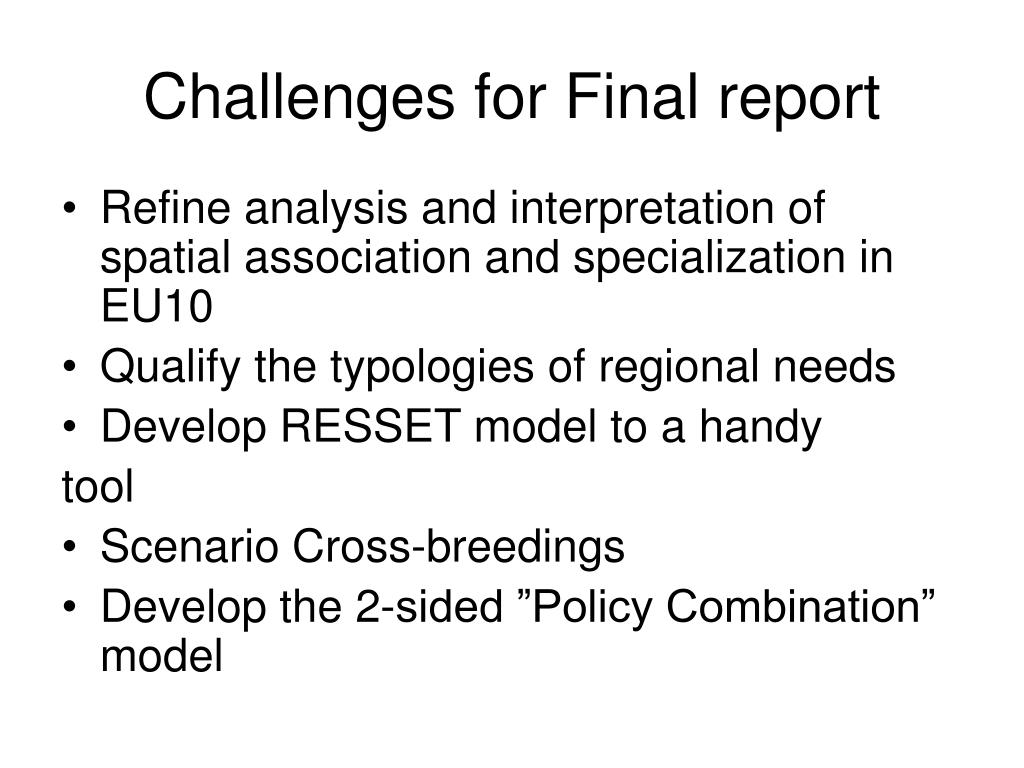 Challenges for Final report

• Refine analysis and interpretation of spatial association and specialization in EU10
• Qualify the typologies of regional needs
• Develop RESSET model to a handy
tool
• Scenario Cross-breedings
• Develop the 2-sided ”Policy Combination” model